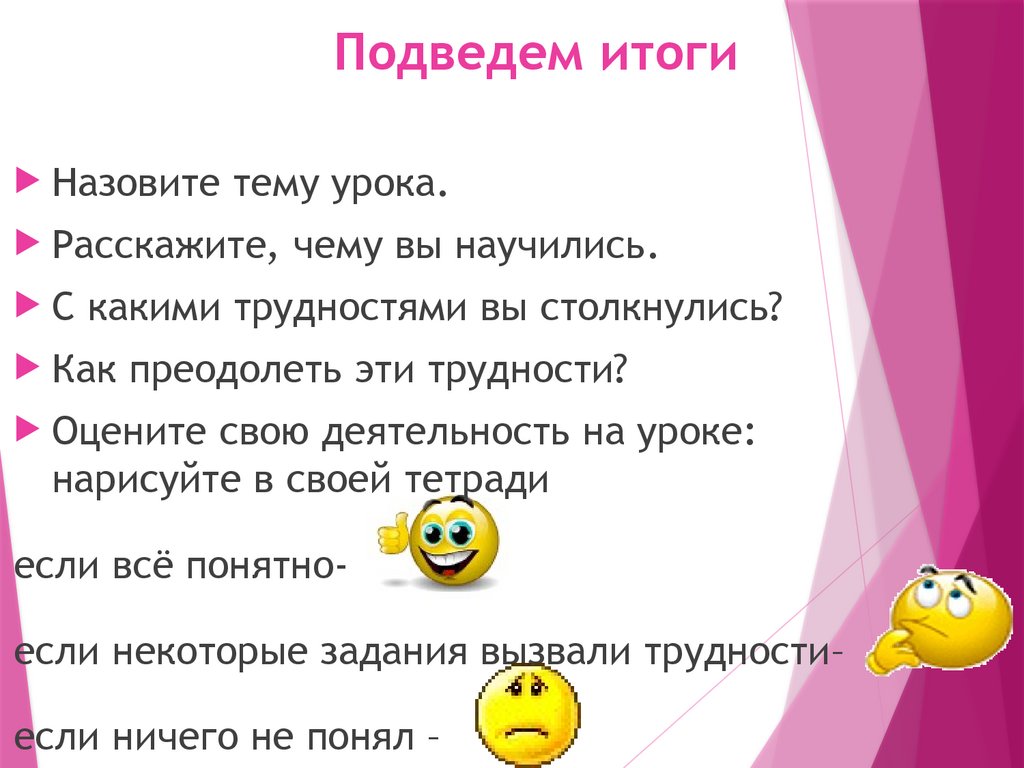 Подведем итоги

Назовите тему урока.

Расскажите, чему вы научились.

С какими трудностями вы столкнулись?

Как преодолеть эти трудности?

Оцените свою деятельность на уроке: нарисуйте в своей тетради

если всё понятно-

если некоторые задания вызвали трудности–

если ничего не понял –